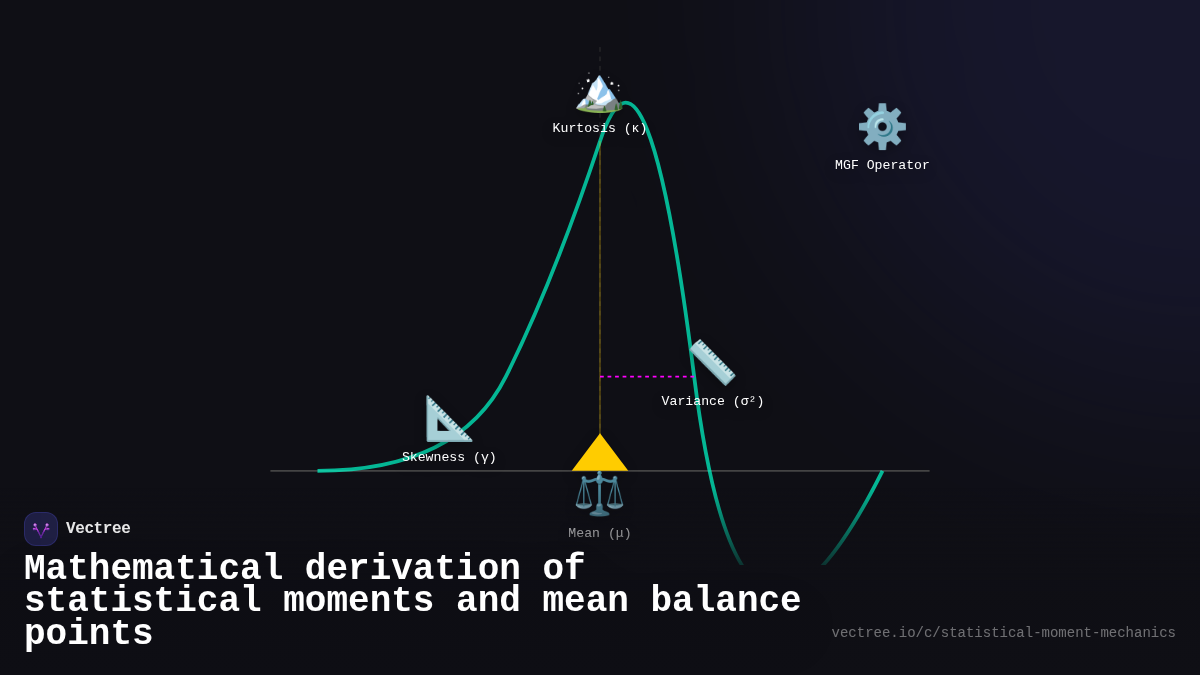 Kurtosis (κ)

MGF Operator

Variance (σ²)

Skewness (γ)

Mean (μ)

Vectree

Mathematical derivation of statistical moments and mean balance points

vectree.io/c/statistical-moment-mechanics